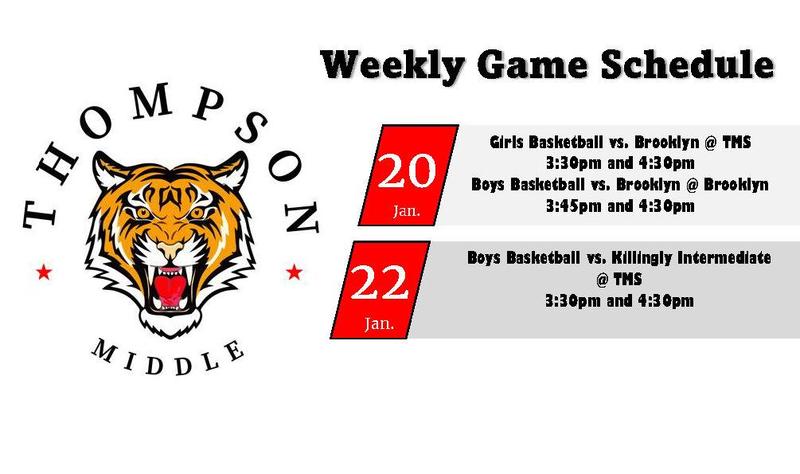 THOMPSON

MIDDLE

Weekly Game Schedule

20
Jan.

Girls Basketball vs. Brooklyn @ TMS
3:30pm and 4:30pm
Boys Basketball vs. Brooklyn @ Brooklyn
3:45pm and 4:30pm

22
Jan.

Boys Basketball vs. Killingly Intermediate @ TMS
3:30pm and 4:30pm